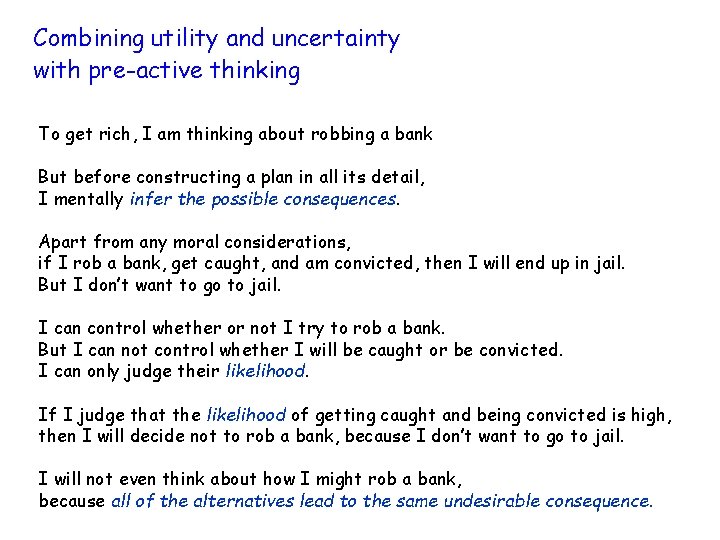 Combining utility and uncertainty with pre-active thinking

To get rich, I am thinking about robbing a bank

But before constructing a plan in all its detail,
I mentally infer the possible consequences.

Apart from any moral considerations,
if I rob a bank, get caught, and am convicted, then I will end up in jail.
But I don't want to go to jail.

I can control whether or not I try to rob a bank.
But I can not control whether I will be caught or be convicted.
I can only judge their likelihood.

If I judge that the likelihood of getting caught and being convicted is high,
then I will decide not to rob a bank, because I don't want to go to jail.

I will not even think about how I might rob a bank,
because all of the alternatives lead to the same undesirable consequence.